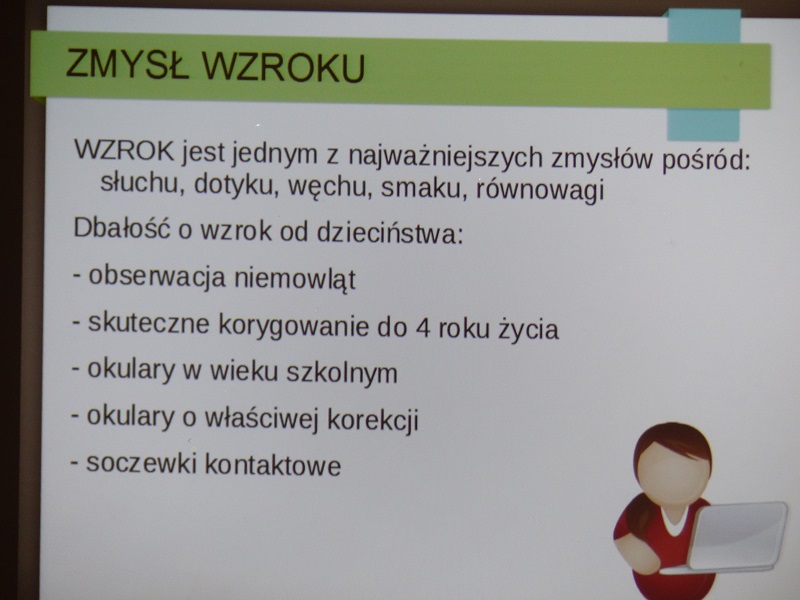 ZMYSŁ WZROKU

WZROK jest jednym z najważniejszych zmysłów pośród: słuchu, dotyku, węchu, smaku, równowagi

Dbałość o wzrok od dzieciństwa:

- obserwacja niemowląt

- skuteczne korygowanie do 4 roku życia

- okulary w wieku szkolnym

- okulary o właściwej korekcji

- soczewki kontaktowe